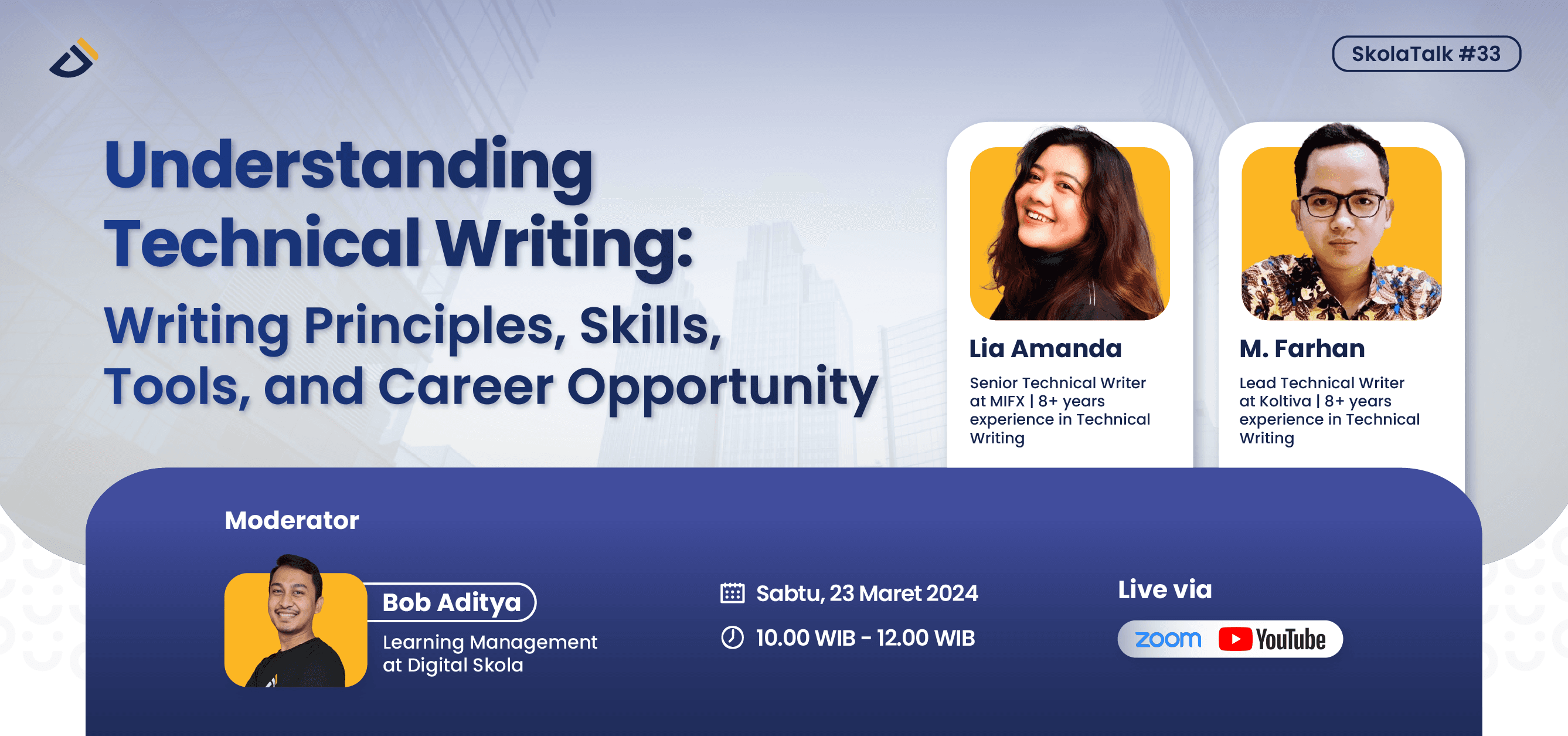 SkolaTalk #33

Understanding Technical Writing:

Writing Principles, Skills, Tools, and Career Opportunity

Lia Amanda

Senior Technical Writer at MIFX | 8+ years experience in Technical Writing

M. Farhan

Lead Technical Writer at Koltiva | 8+ years experience in Technical Writing

Moderator

Bob Aditya

Learning Management at Digital Skola

Sabtu, 23 Maret 2024

10.00 WIB - 12.00 WIB

Live via

zoom YouTube